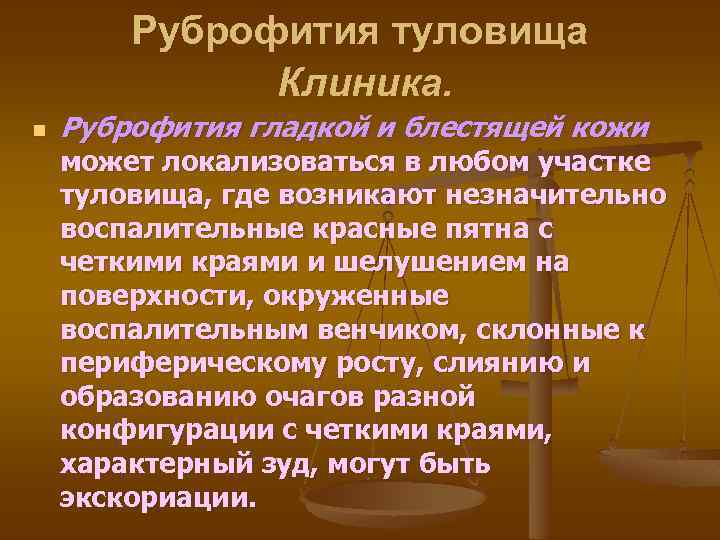 Руброфития туловища
Клиника.

Руброфития гладкой и блестящей кожи может локализоваться в любом участке туловища, где возникают незначительно воспалительные красные пятна с четкими краями и шелушением на поверхности, окруженные воспалительным венчиком, склонные к периферическому росту, слиянию и образованию очагов разной конфигурации с четкими краями, характерный зуд, могут быть экскориации.